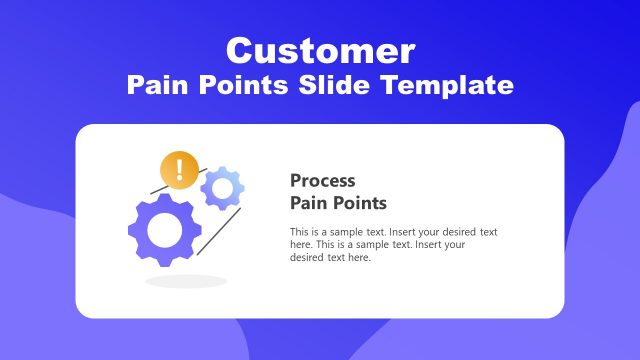 Customer
Pain Points Slide Template

!

Process
Pain Points

This is a sample text. Insert your desired text here. This is a sample text. Insert your desired text here.